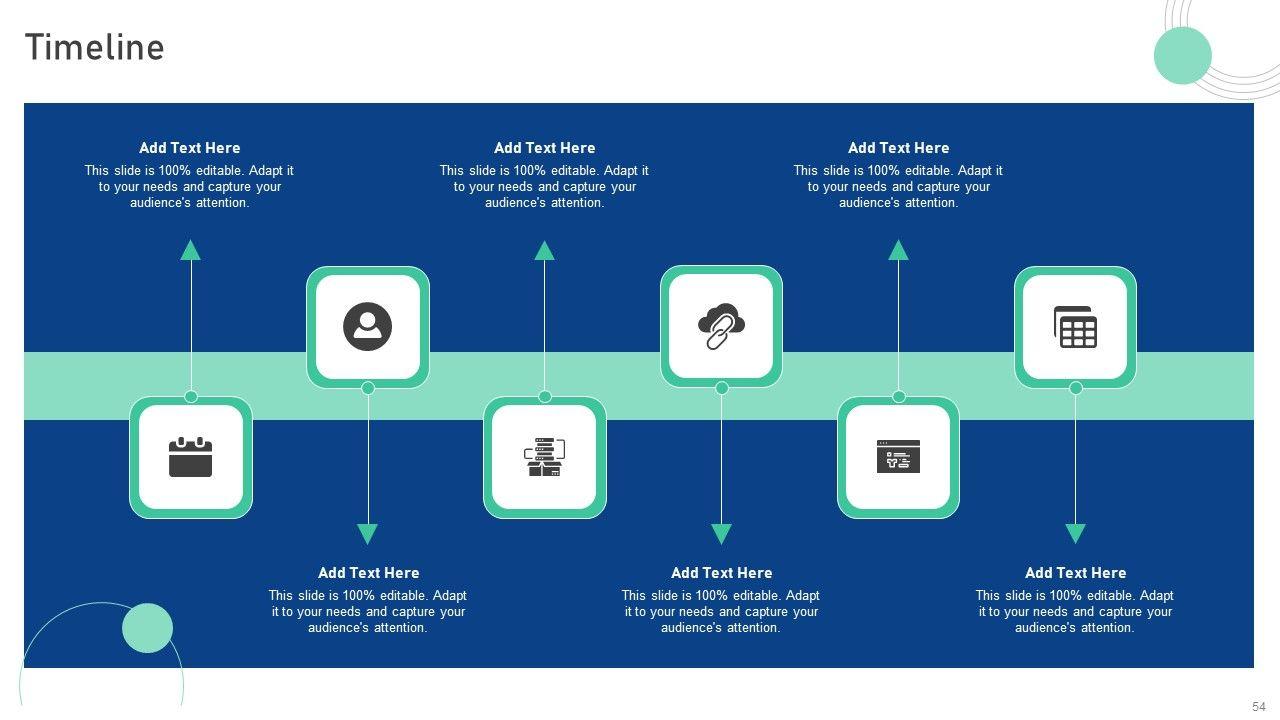 Timeline

Add Text Here
This slide is 100% editable. Adapt it to your needs and capture your audience's attention.

Add Text Here
This slide is 100% editable. Adapt it to your needs and capture your audience's attention.

Add Text Here
This slide is 100% editable. Adapt it to your needs and capture your audience's attention.

Add Text Here
This slide is 100% editable. Adapt it to your needs and capture your audience's attention.

Add Text Here
This slide is 100% editable. Adapt it to your needs and capture your audience's attention.

Add Text Here
This slide is 100% editable. Adapt it to your needs and capture your audience's attention.

54